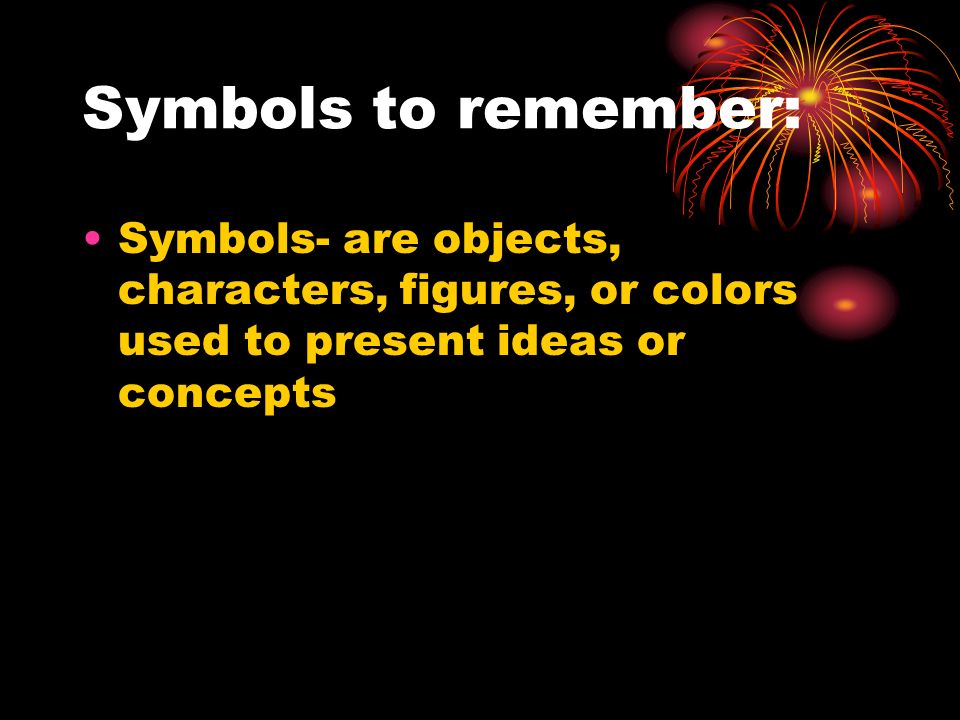 Symbols to remember:

• Symbols- are objects, characters, figures, or colors used to present ideas or concepts